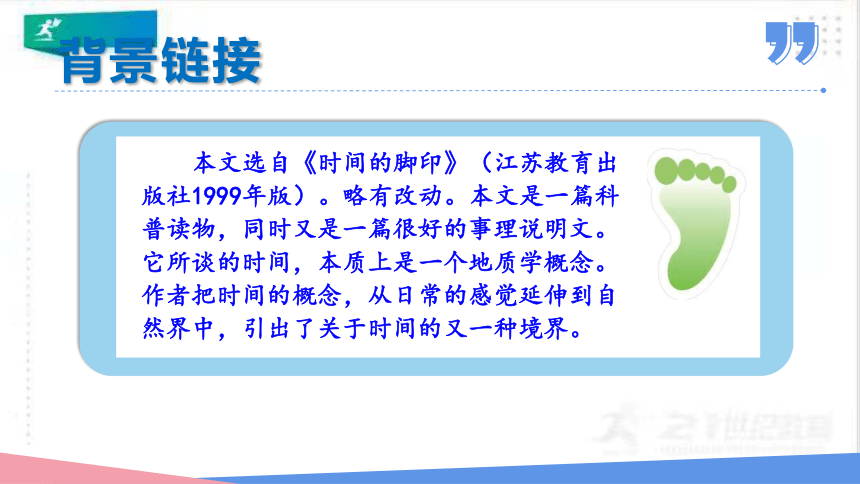 背景链接

本文选自《时间的脚印》（江苏教育出版社1999年版）。略有改动。本文是一篇科普读物，同时又是一篇很好的事理说明文。它所谈的时间，本质上是一个地质学概念。作者把时间的概念，从日常的感觉延伸到自然界中，引出了关于时间的又一种境界。

21世纪教育